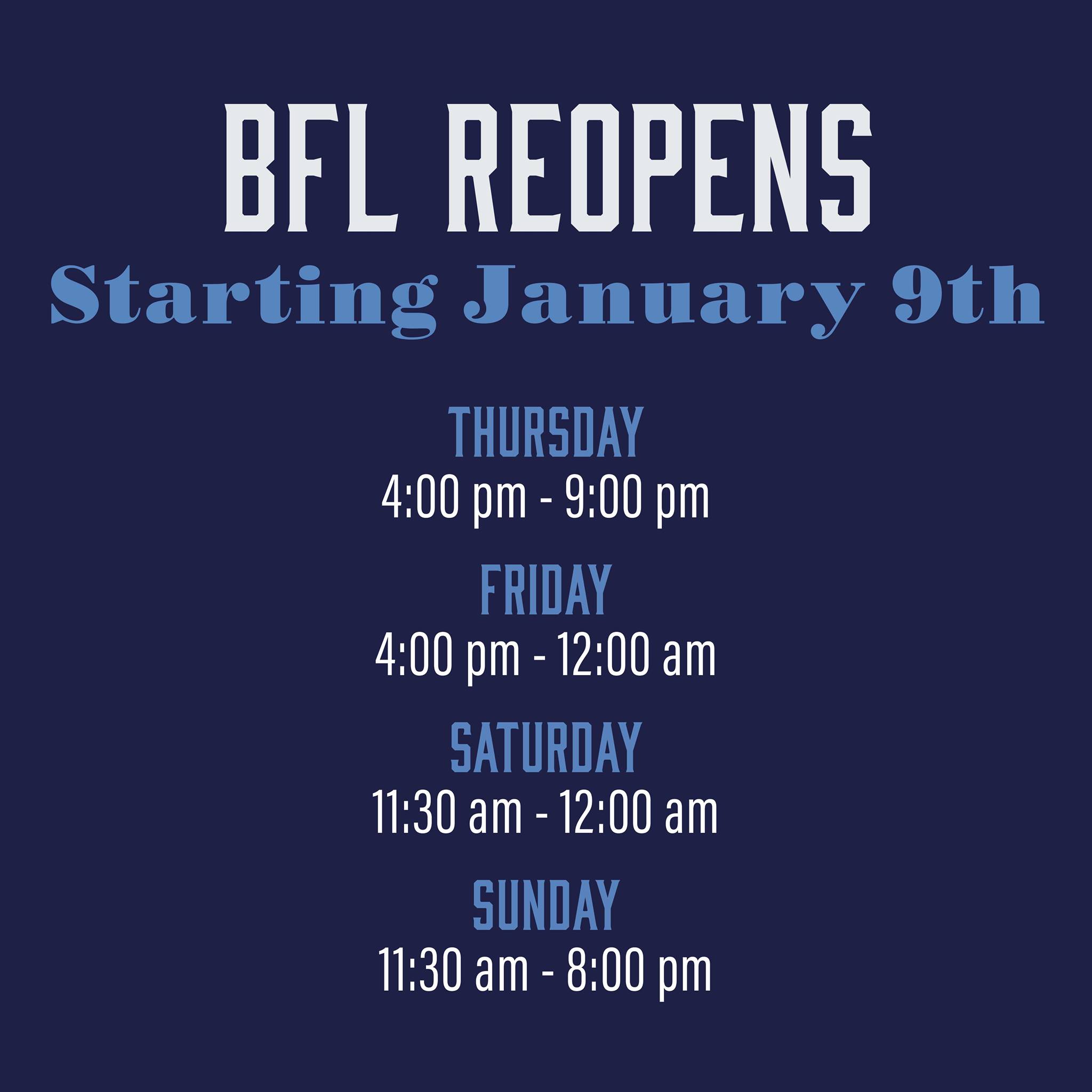 BFL REOPENS
Starting January 9th

THURSDAY
4:00 pm - 9:00 pm

FRIDAY
4:00 pm - 12:00 am

SATURDAY
11:30 am - 12:00 am

SUNDAY
11:30 am - 8:00 pm